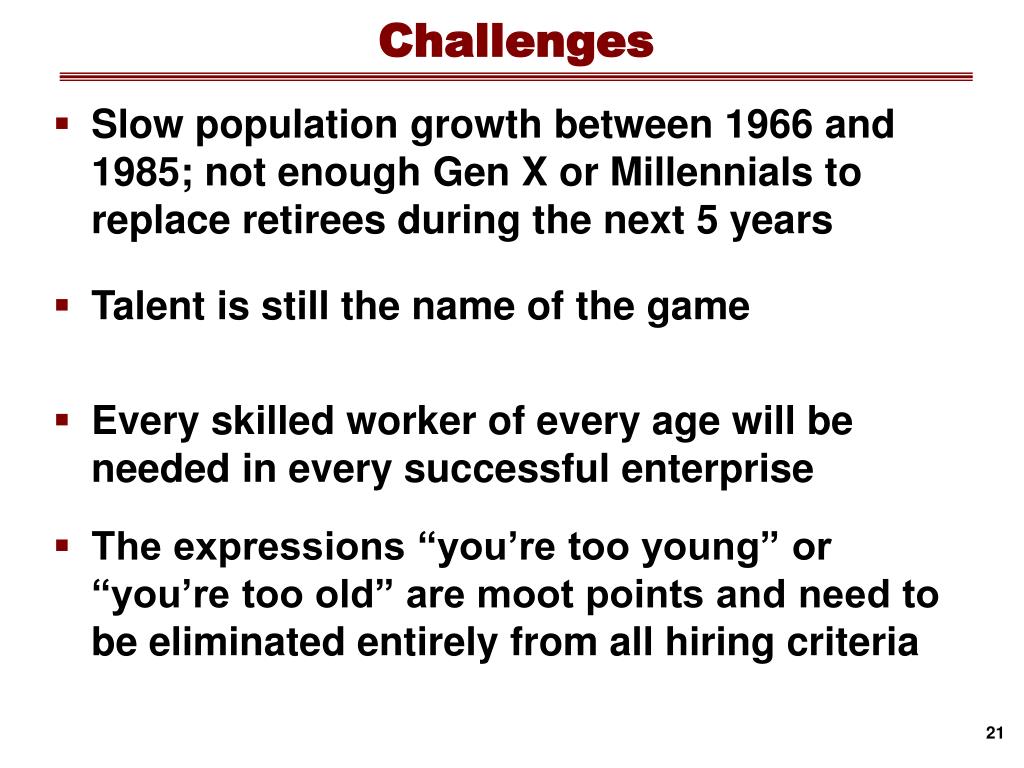 Challenges

▪ Slow population growth between 1966 and 1985; not enough Gen X or Millennials to replace retirees during the next 5 years

▪ Talent is still the name of the game

▪ Every skilled worker of every age will be needed in every successful enterprise

▪ The expressions “you’re too young” or “you’re too old” are moot points and need to be eliminated entirely from all hiring criteria

21